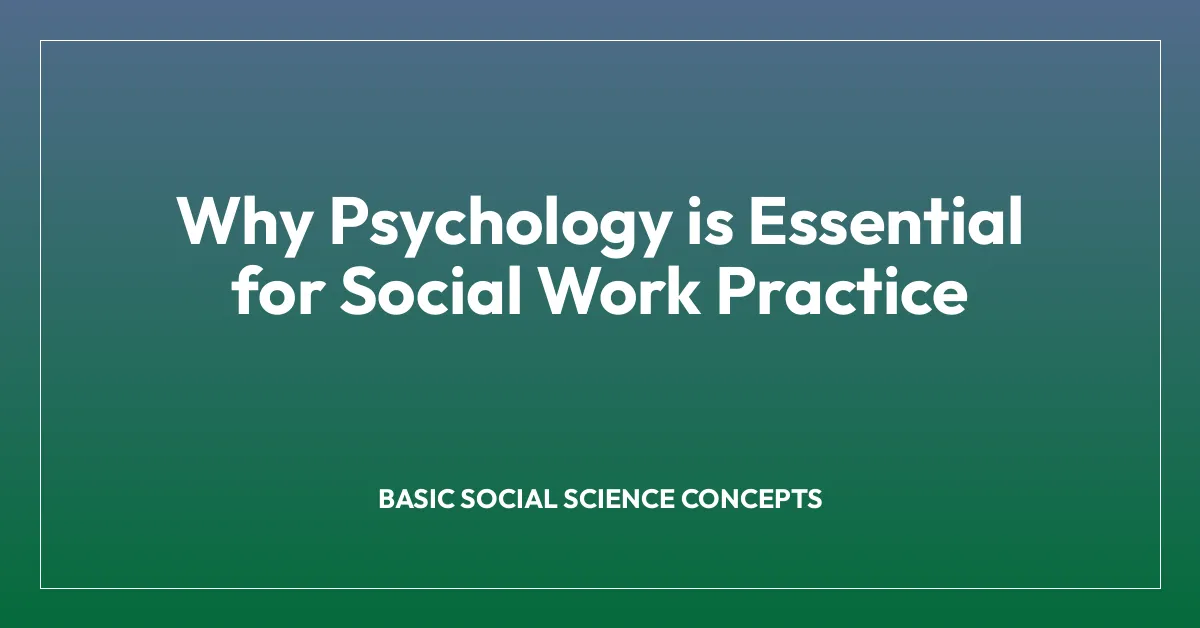 Why Psychology is Essential for Social Work Practice

BASIC SOCIAL SCIENCE CONCEPTS